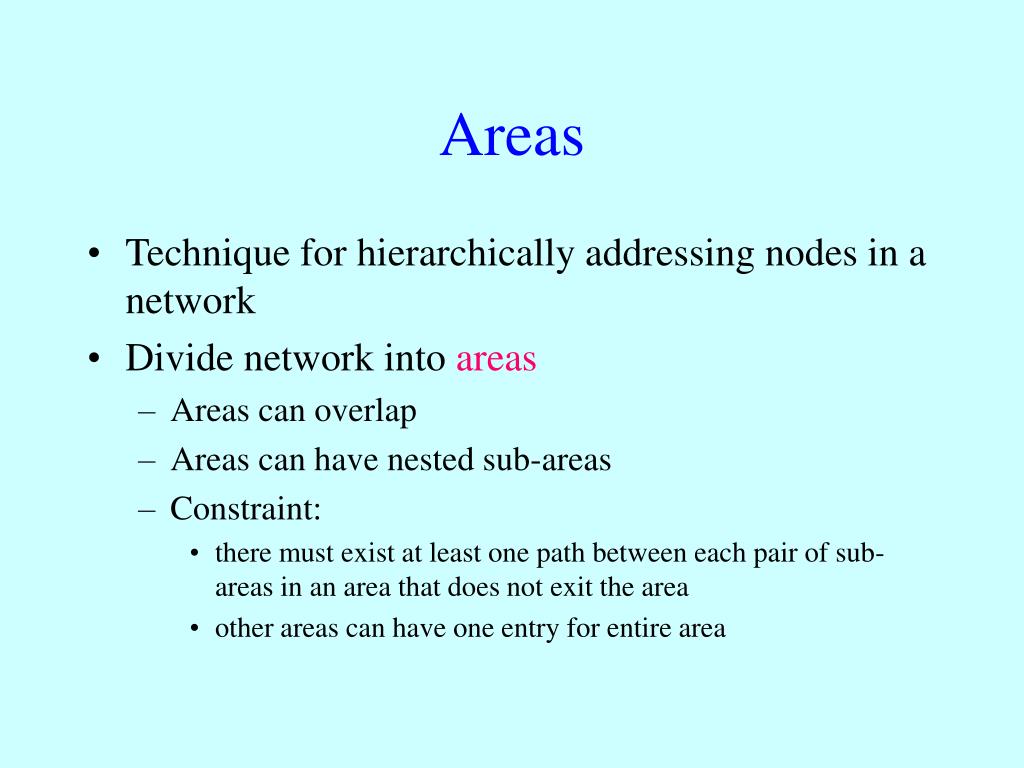 Areas

• Technique for hierarchically addressing nodes in a network
• Divide network into areas
– Areas can overlap
– Areas can have nested sub-areas
– Constraint:
• there must exist at least one path between each pair of sub-areas in an area that does not exit the area
• other areas can have one entry for entire area